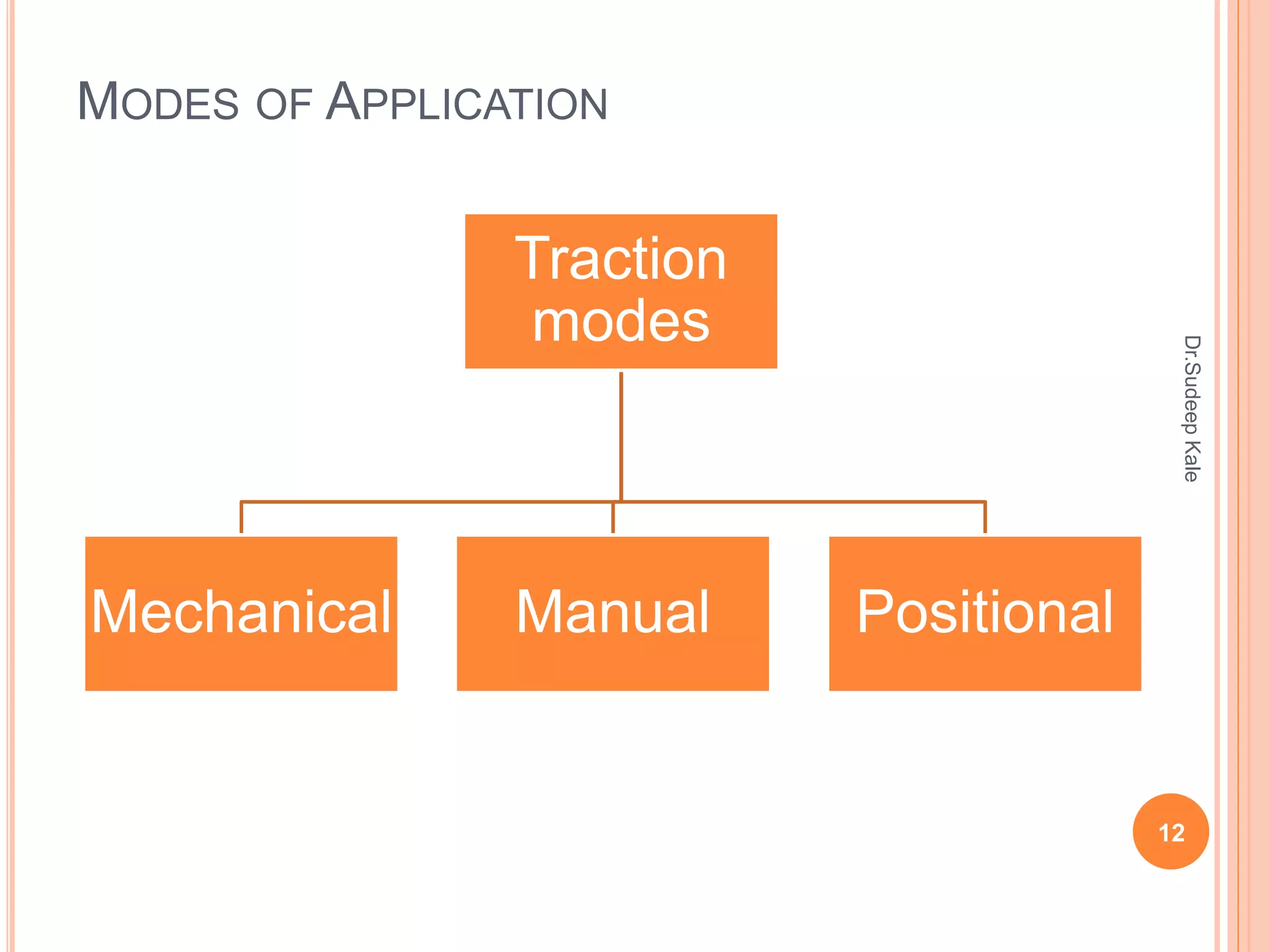 MODES OF APPLICATION

Traction modes

Mechanical

Manual

Positional

Dr.Sudeep Kale

12